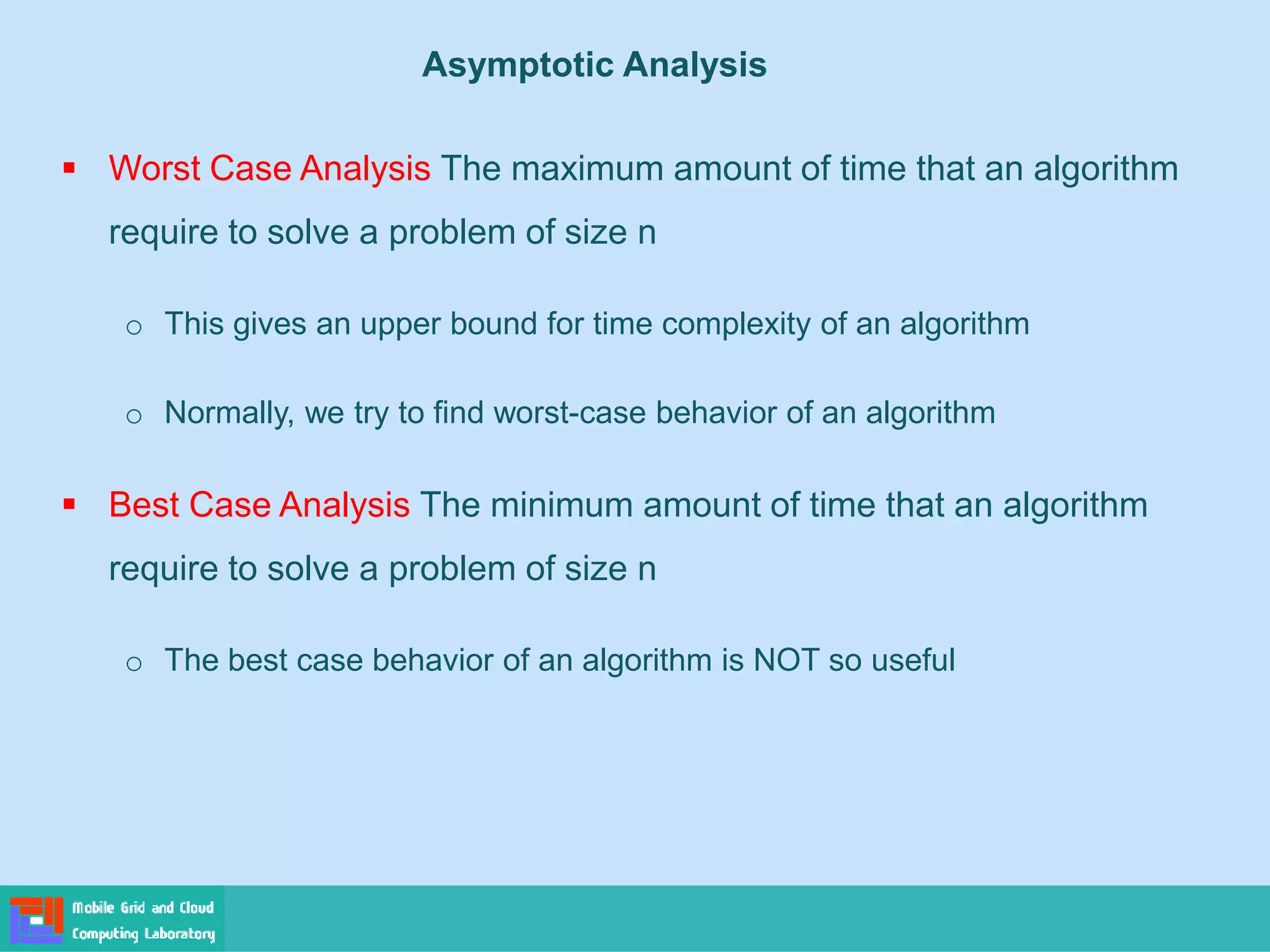 Asymptotic Analysis

▪ Worst Case Analysis The maximum amount of time that an algorithm require to solve a problem of size n

o This gives an upper bound for time complexity of an algorithm

o Normally, we try to find worst-case behavior of an algorithm

▪ Best Case Analysis The minimum amount of time that an algorithm require to solve a problem of size n

o The best case behavior of an algorithm is NOT so useful

Mobile Grid and Cloud Computing Laboratory